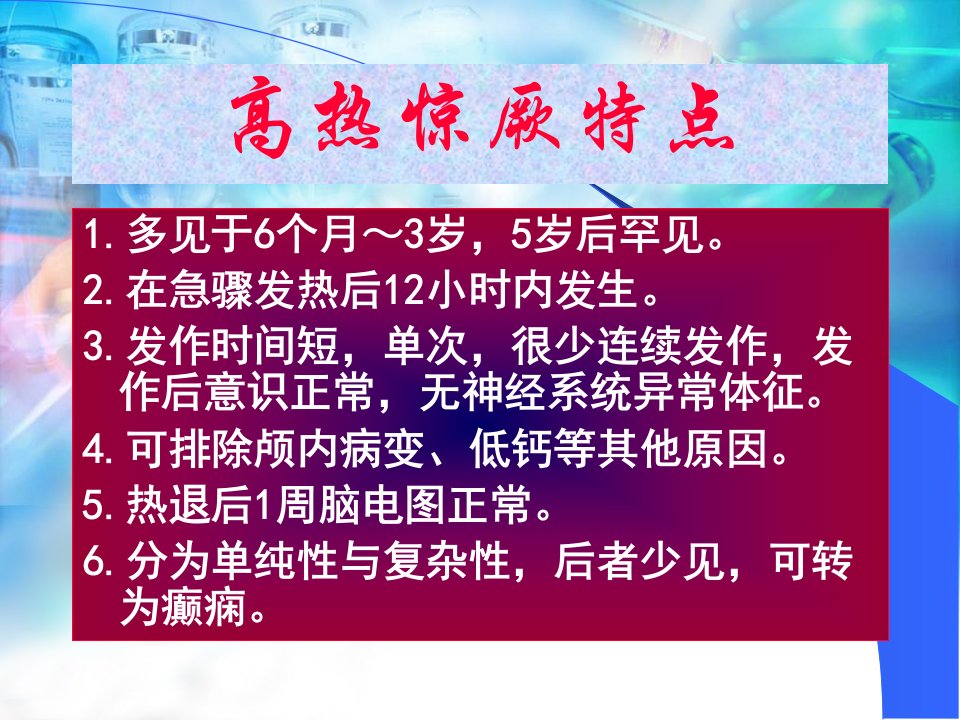 高热惊厥特点

1. 多见于6个月～3岁，5岁后罕见。
2. 在急骤发热后12小时内发生。
3. 发作时间短，单次，很少连续发作，发作后意识正常，无神经系统异常体征。
4. 可排除颅内病变、低钙等其他原因。
5. 热退后1周脑电图正常。
6. 分为单纯性与复杂性，后者少见，可转为癫痫。